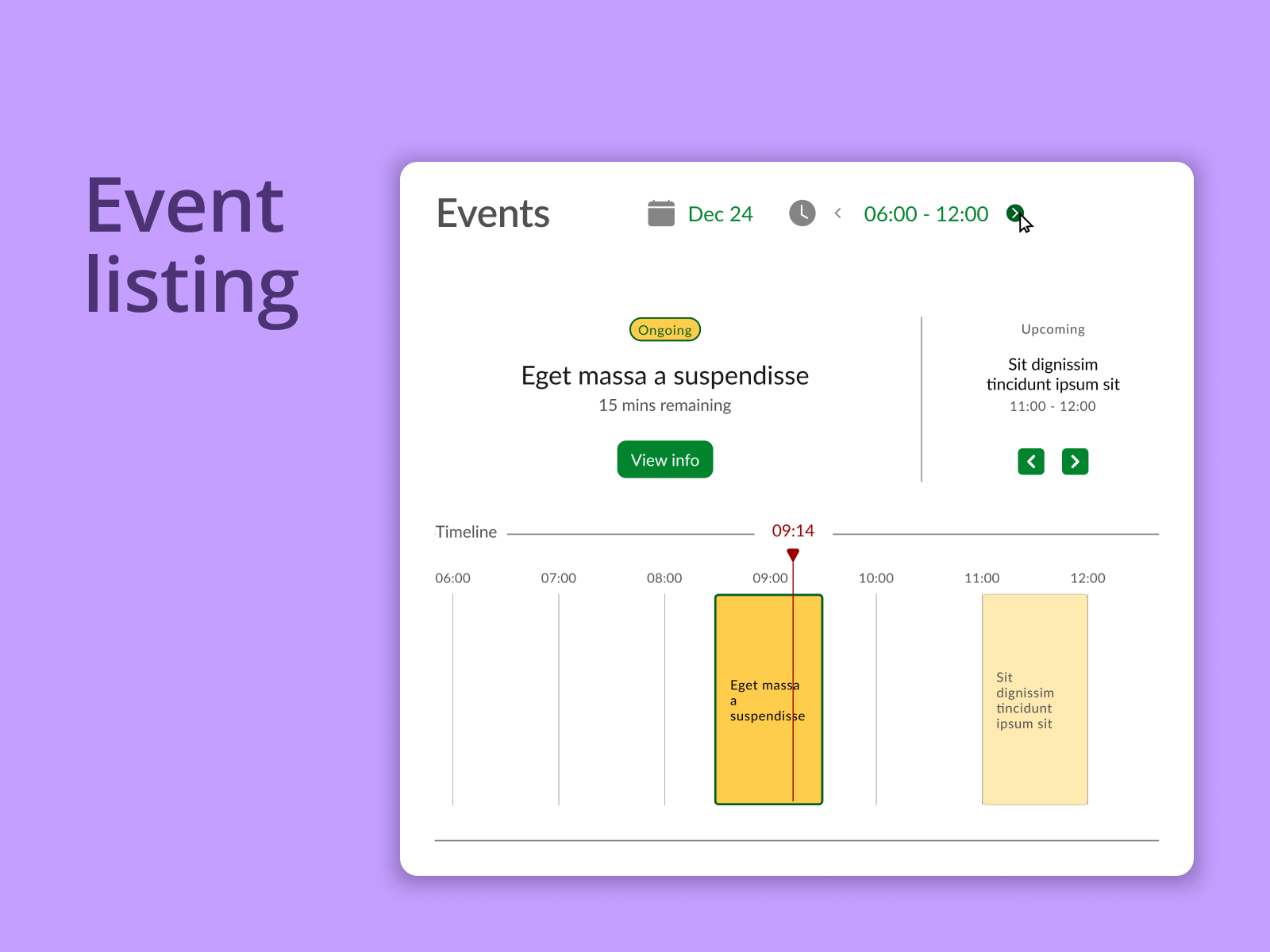 Event listing

Events

Dec 24

06:00 - 12:00

Ongoing

Eget massa a suspendisse

15 mins remaining

View info

Upcoming

Sit dignissim tincidunt ipsum sit

11:00 - 12:00

Timeline

09:14

06:00

07:00

08:00

09:00

10:00

11:00

12:00

Eget massa a suspendisse

Sit dignissim tincidunt ipsum sit